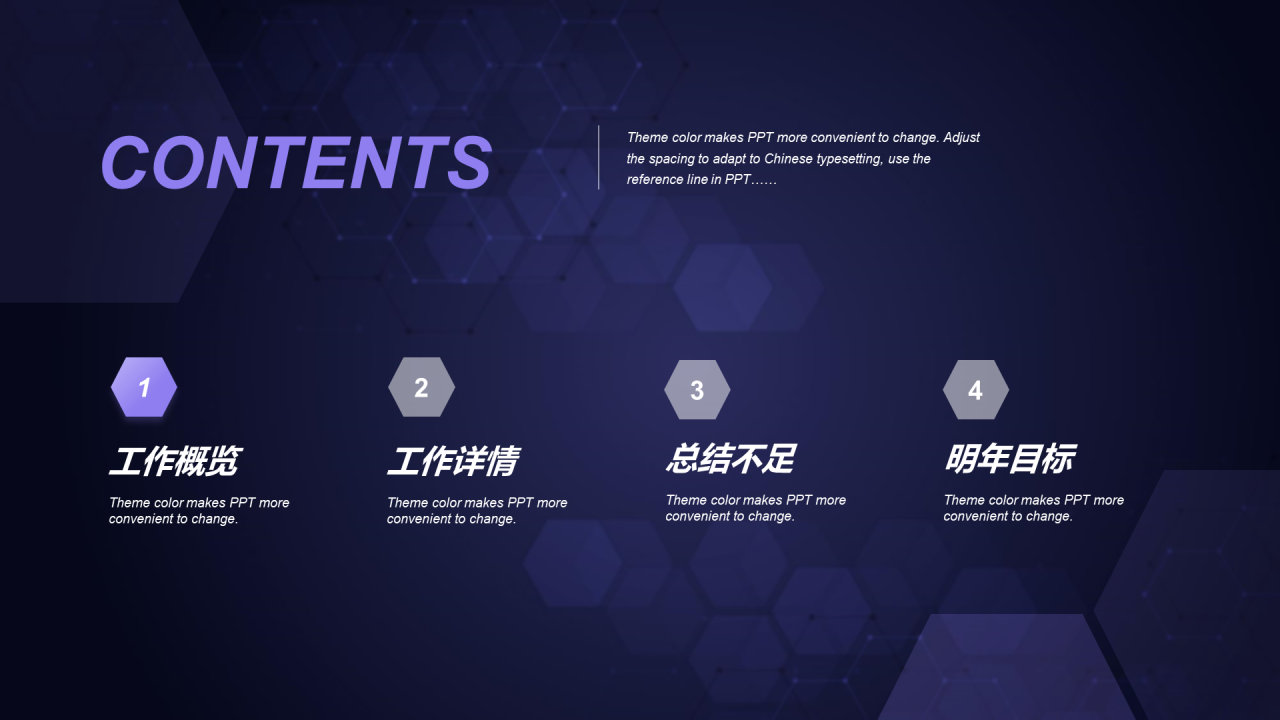 CONTENTS

Theme color makes PPT more convenient to change. Adjust the spacing to adapt to Chinese typesetting, use the reference line in PPT……

1

工作概览

Theme color makes PPT more convenient to change.

2

工作详情

Theme color makes PPT more convenient to change.

3

总结不足

Theme color makes PPT more convenient to change.

4

明年目标

Theme color makes PPT more convenient to change.